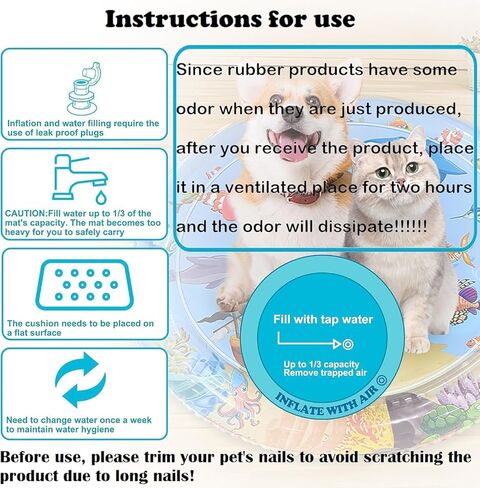 Instructions for use

Inflation and water filling require the use of leak proof plugs

CAUTION:Fill water up to 1/3 of the mat's capacity. The mat becomes too heavy for you to safely carry

The cushion needs to be placed on a flat surface

Need to change water once a week to maintain water hygiene

Since rubber products have some odor when they are just produced, after you receive the product, place it in a ventilated place for two hours and the odor will dissipate!!!!!!

Fill with tap water

Up to 1/3 capacity
Remove trapped air

INFLATE WITH AIR

Before use, please trim your pet's nails to avoid scratching the product due to long nails!